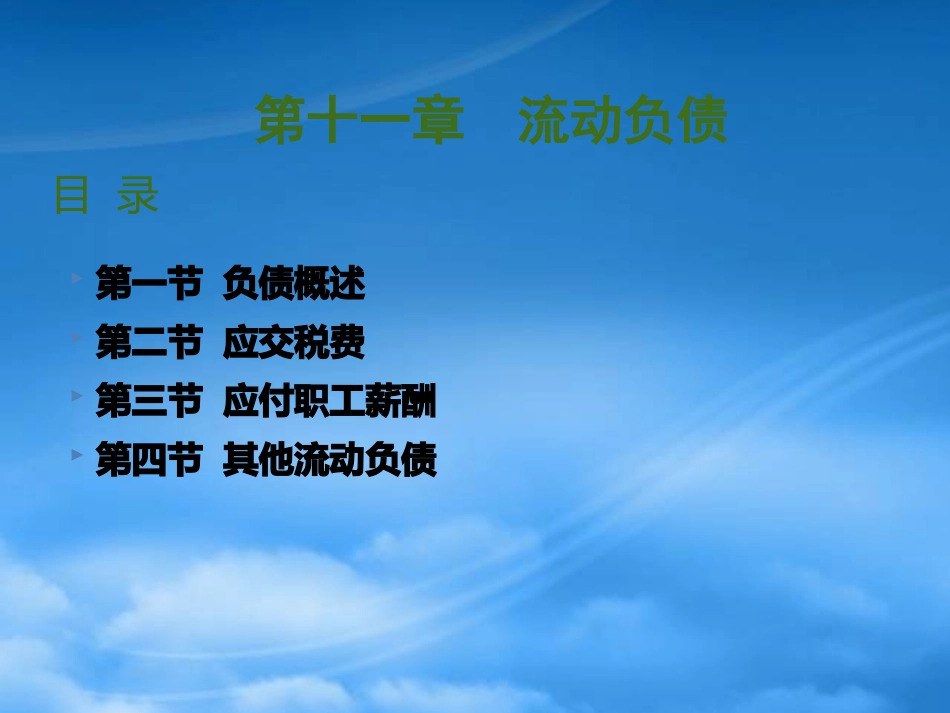 第十一章　流动负债

目 录

第一节 负债概述
第二节 应交税费
第三节 应付职工薪酬
第四节 其他流动负债